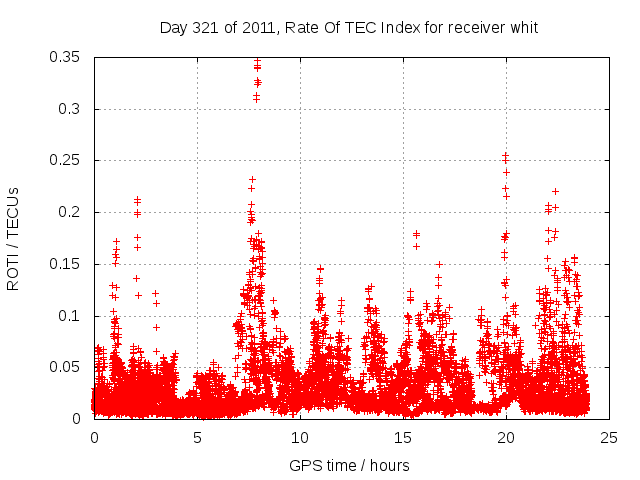 Day 321 of 2011, Rate Of TEC Index for receiver whit

ROTI / TECUs

0.35
0.3
0.25
0.2
0.15
0.1
0.05
0

0
5
10
15
20
25

GPS time / hours